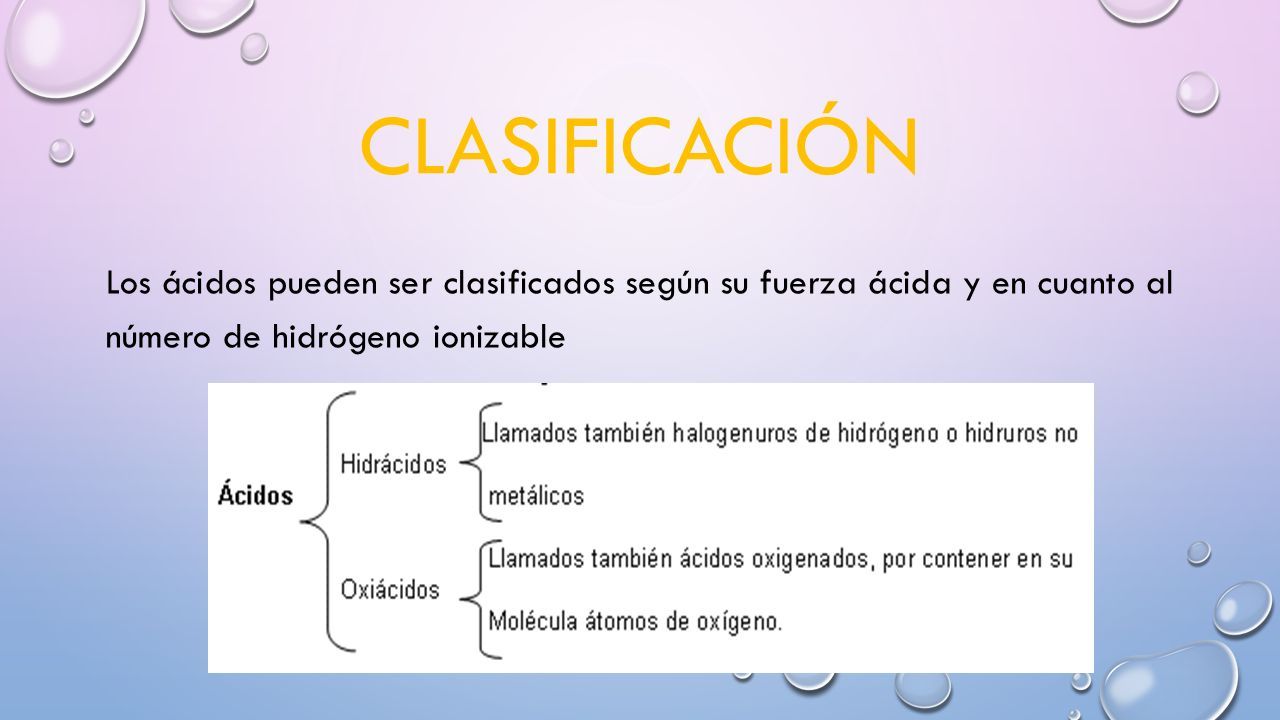 CLASIFICACIÓN

Los ácidos pueden ser clasificados según su fuerza ácida y en cuanto al número de hidrógeno ionizable

Ácidos

Hidrácidos

Llamados también halogenuros de hidrógeno o hidruros no metálicos

Oxiácidos

Llamados también ácidos oxigenados, por contener en su Molécula átomos de oxígeno.